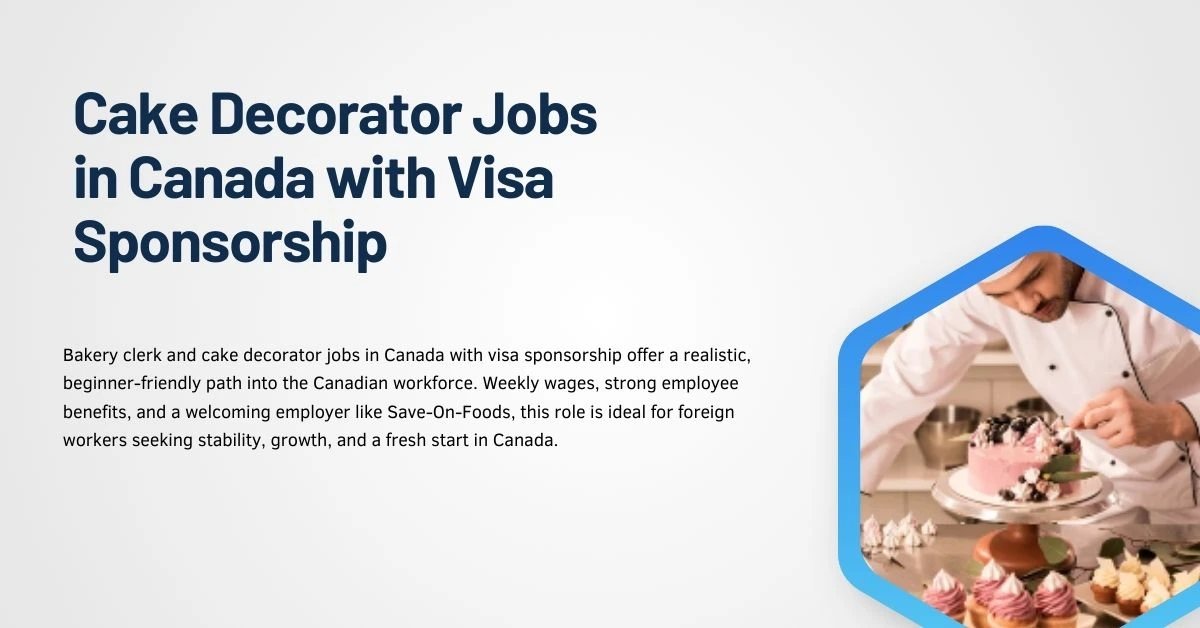 Cake Decorator Jobs in Canada with Visa Sponsorship

Bakery clerk and cake decorator jobs in Canada with visa sponsorship offer a realistic, beginner-friendly path into the Canadian workforce. Weekly wages, strong employee benefits, and a welcoming employer like Save-On-Foods, this role is ideal for foreign workers seeking stability, growth, and a fresh start in Canada.